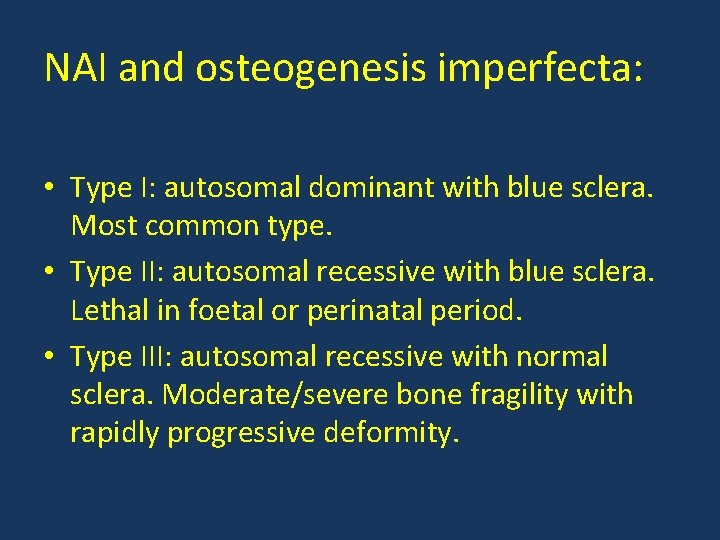 NAI and osteogenesis imperfecta:

• Type I: autosomal dominant with blue sclera. Most common type.

• Type II: autosomal recessive with blue sclera. Lethal in foetal or perinatal period.

• Type III: autosomal recessive with normal sclera. Moderate/severe bone fragility with rapidly progressive deformity.